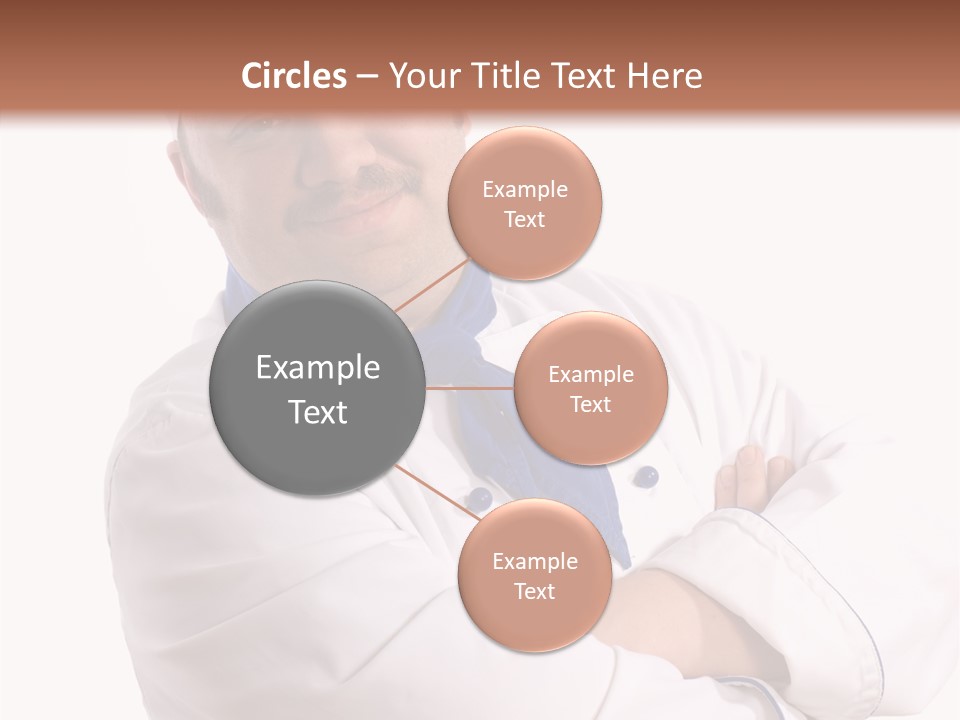 Circles – Your Title Text Here

Example Text

Example Text

Example Text

Example Text